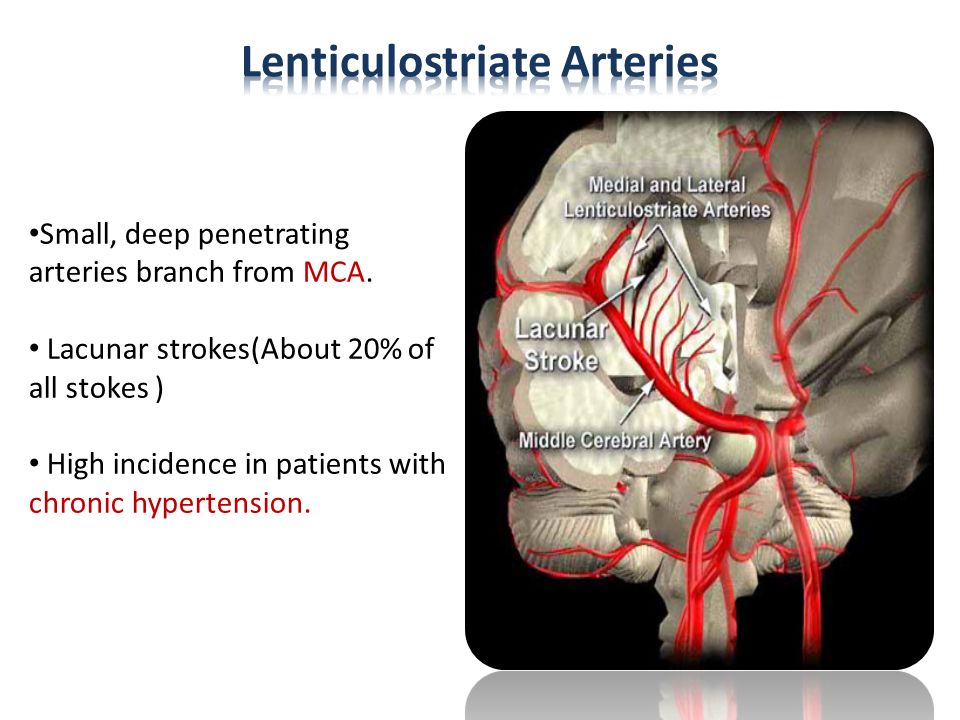 Lenticulostriate Arteries

•Small, deep penetrating arteries branch from MCA.

• Lacunar strokes(About 20% of all stokes )

• High incidence in patients with chronic hypertension.

Medial and Lateral Lenticulostriate Arteries

Lacunar Stroke

Middle Cerebral Artery